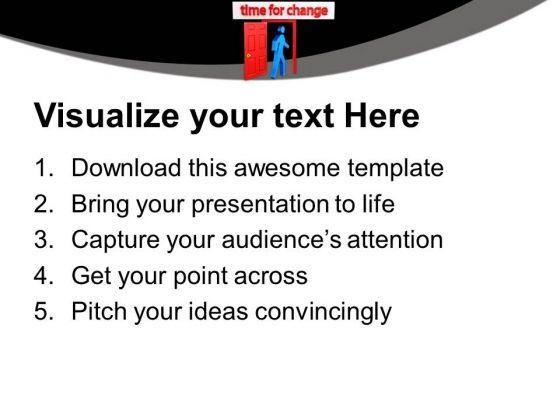 time for change

Visualize your text Here

1. Download this awesome template
2. Bring your presentation to life
3. Capture your audience's attention
4. Get your point across
5. Pitch your ideas convincingly